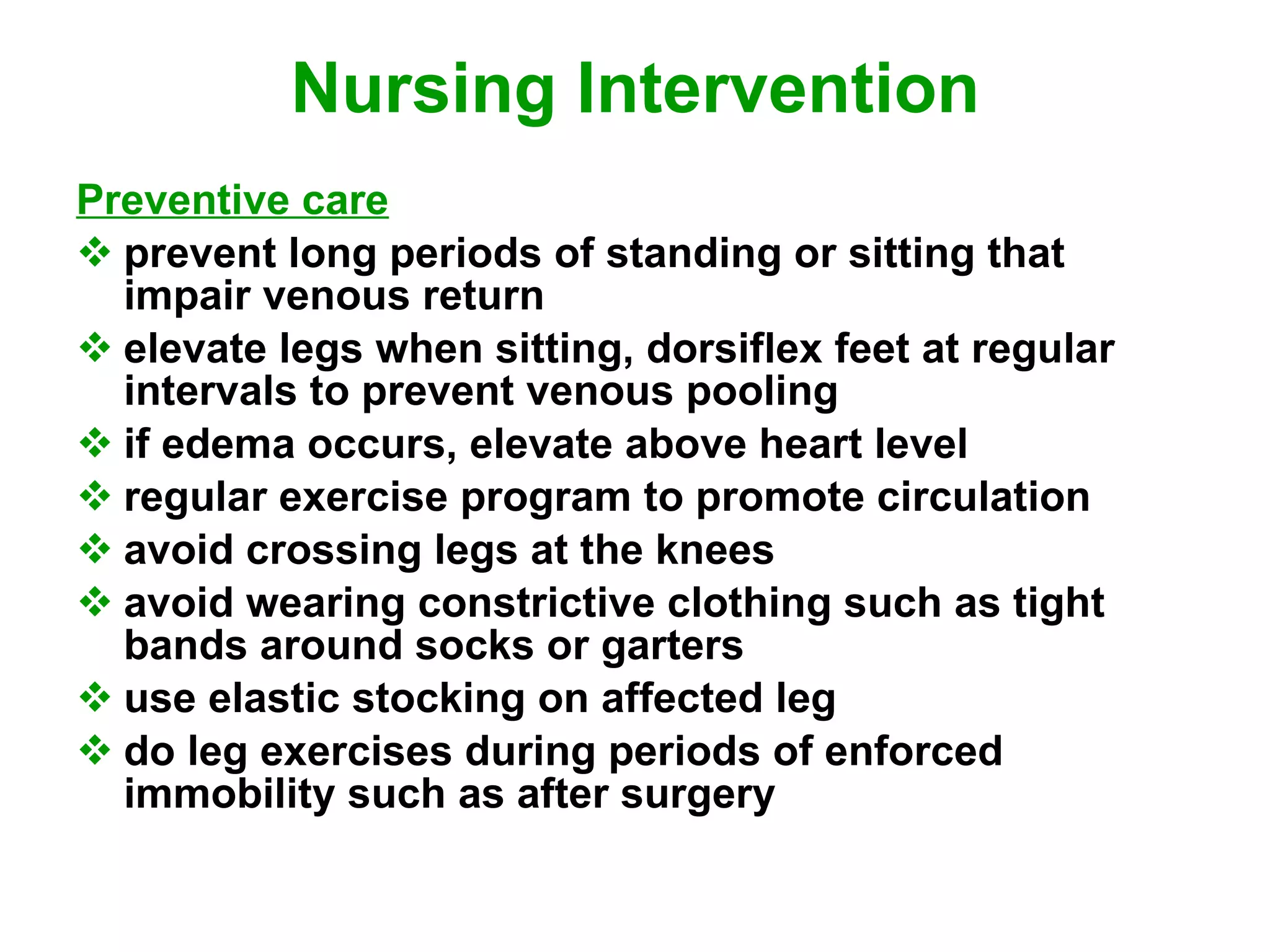 Nursing Intervention

Preventive care

❖ prevent long periods of standing or sitting that impair venous return
❖ elevate legs when sitting, dorsiflex feet at regular intervals to prevent venous pooling
❖ if edema occurs, elevate above heart level
❖ regular exercise program to promote circulation
❖ avoid crossing legs at the knees
❖ avoid wearing constrictive clothing such as tight bands around socks or garters
❖ use elastic stocking on affected leg
❖ do leg exercises during periods of enforced immobility such as after surgery